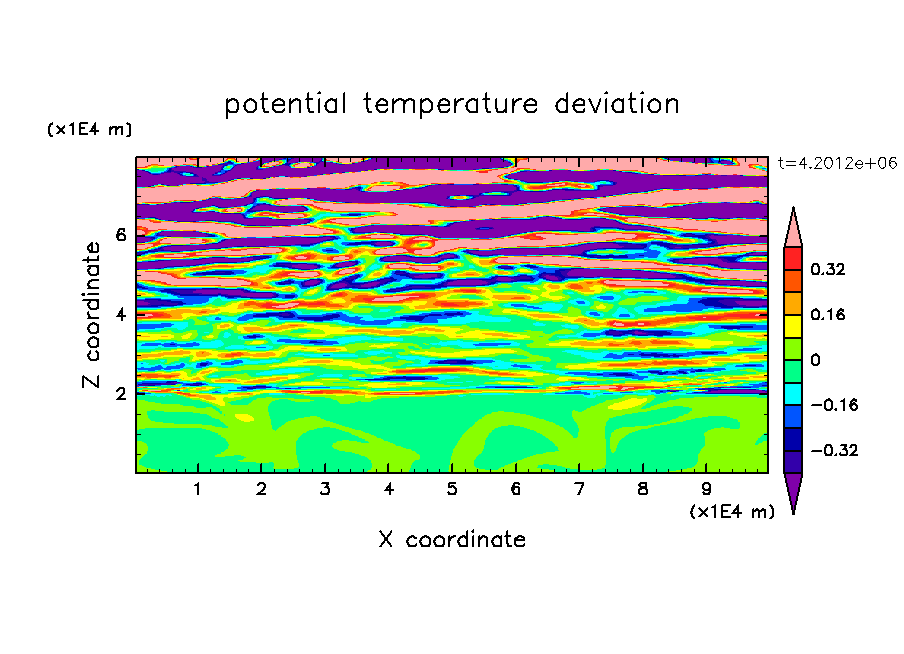 potential temperature deviation

(x1E4 m)

t=4.2012e+06

Z coordinate

6
4
2

0.32
0.16
0
−0.16
−0.32

1 2 3 4 5 6 7 8 9

(x1E4 m)

X coordinate